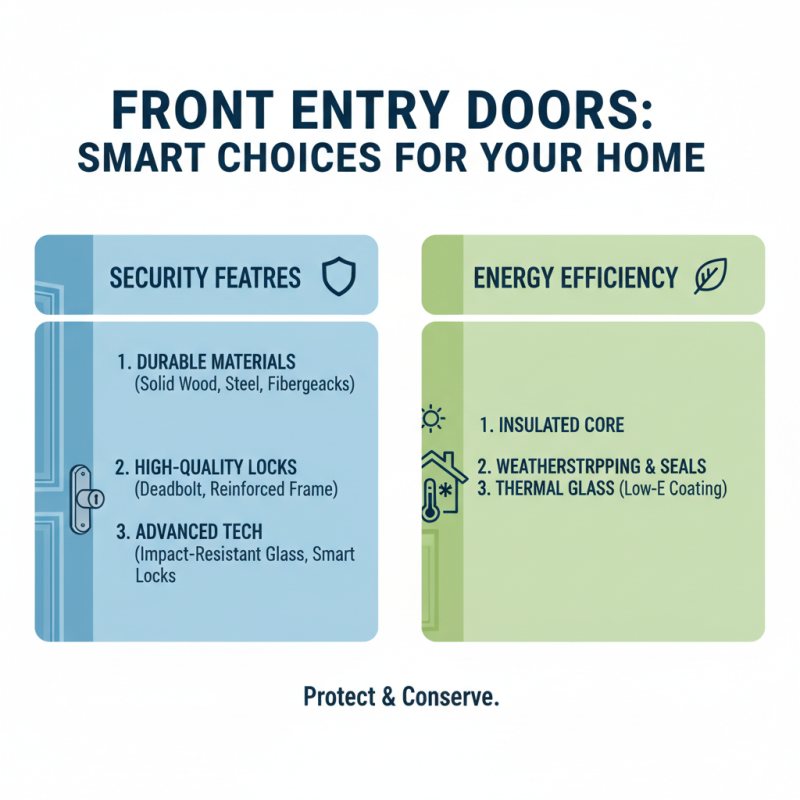 FRONT ENTRY DOORS:
SMART CHOICES FOR YOUR HOME

SECURITY FEATRES

1. DURABLE MATERIALS
(Solid Wood, Steel, Fibergeacks)

2. HIGH-QUALITY LOCKS
(Deadbolt, Reinforced Frame)

3. ADVANCED TECH
(Impact-Resistant Glass, Smart Locks

ENERGY EFFICIENCY

1. INSULATED CORE

2. WEATHERSTRPPING & SEALS
3. THERMAL GLASS (Low-E Coating)

Protect & Conserve.